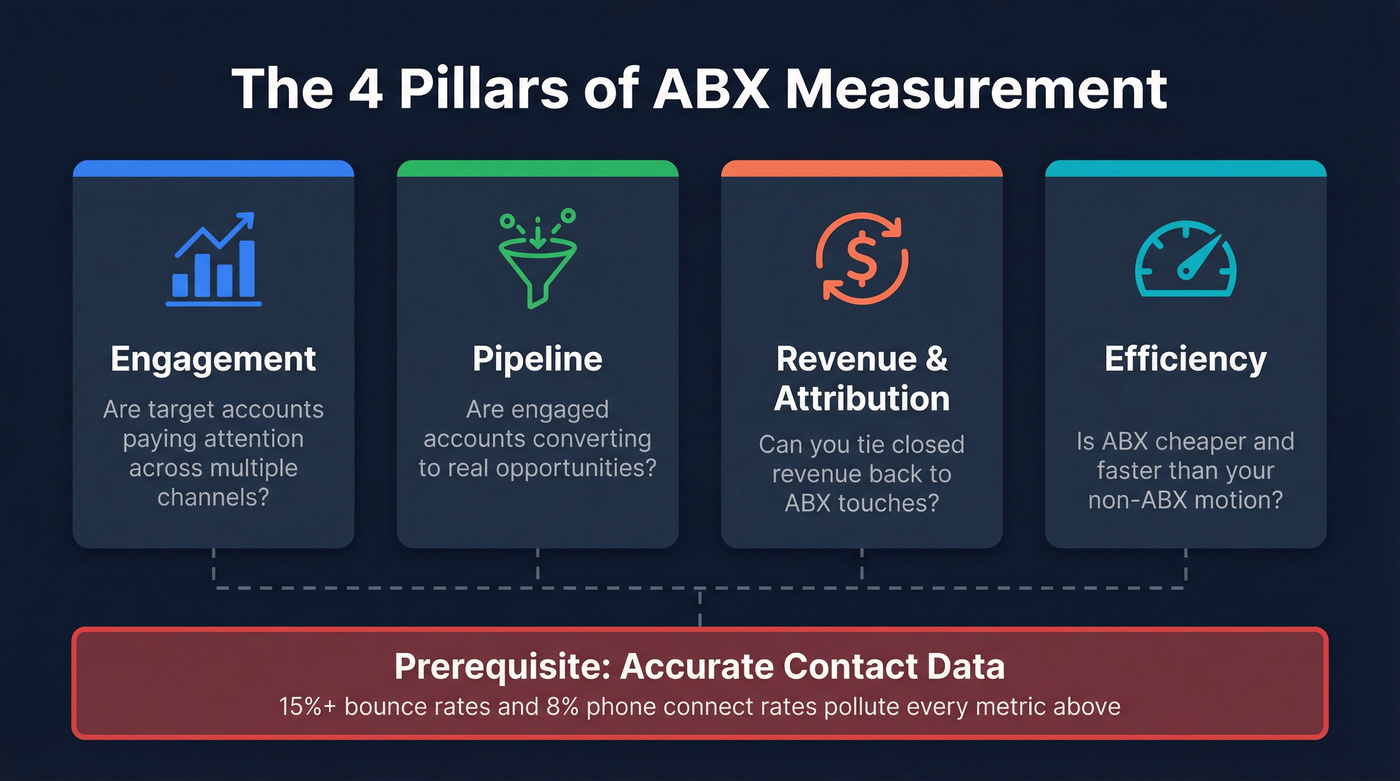 The 4 Pillars of ABX Measurement

Engagement

Are target accounts paying attention across multiple channels?

Pipeline

Are engaged accounts converting to real opportunities?

Revenue & Attribution

Can you tie closed revenue back to ABX touches?

Efficiency

Is ABX cheaper and faster than your non-ABX motion?

Prerequisite: Accurate Contact Data

15%+ bounce rates and 8% phone connect rates pollute every metric above